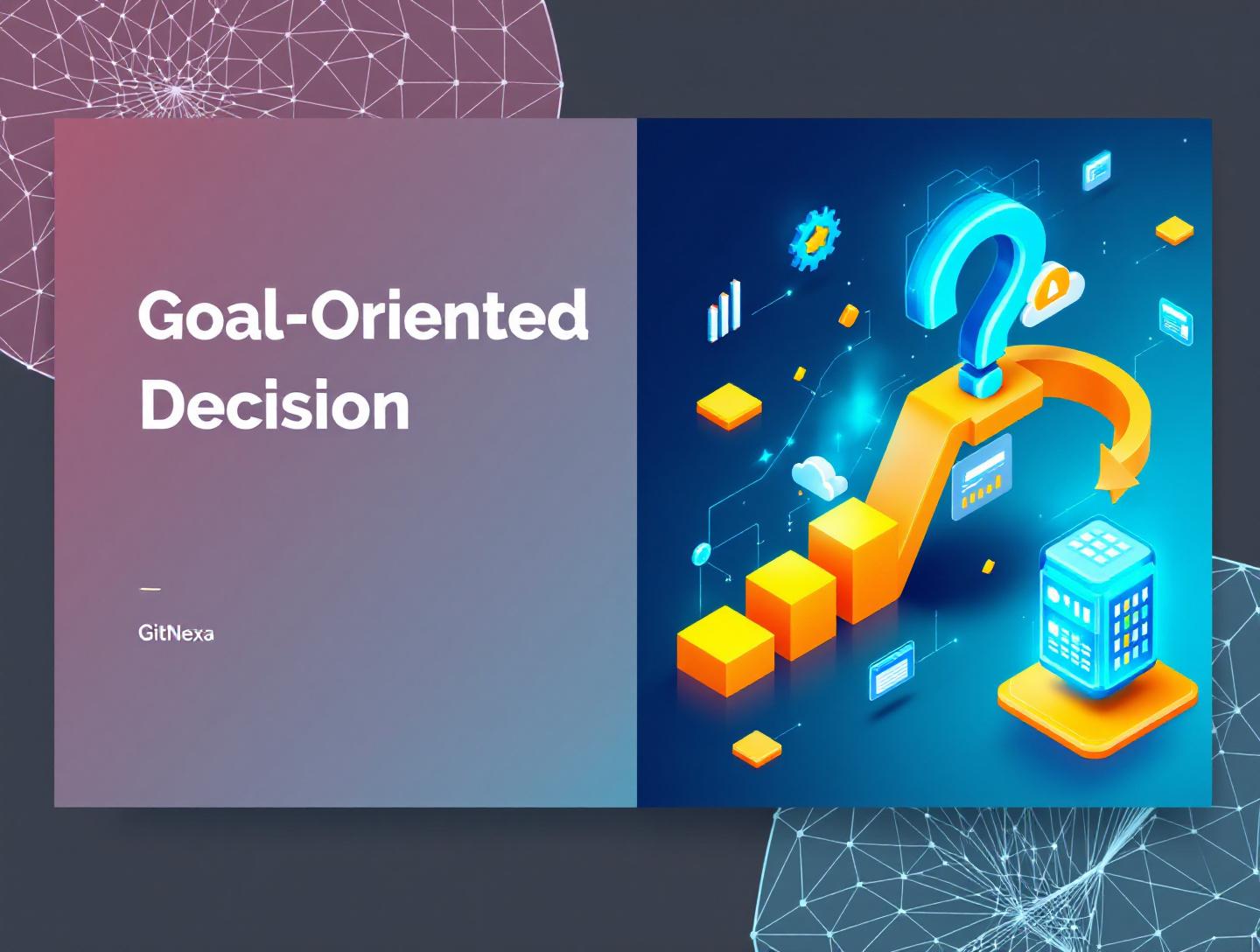 Goal-Oriented Decision

GitNexa